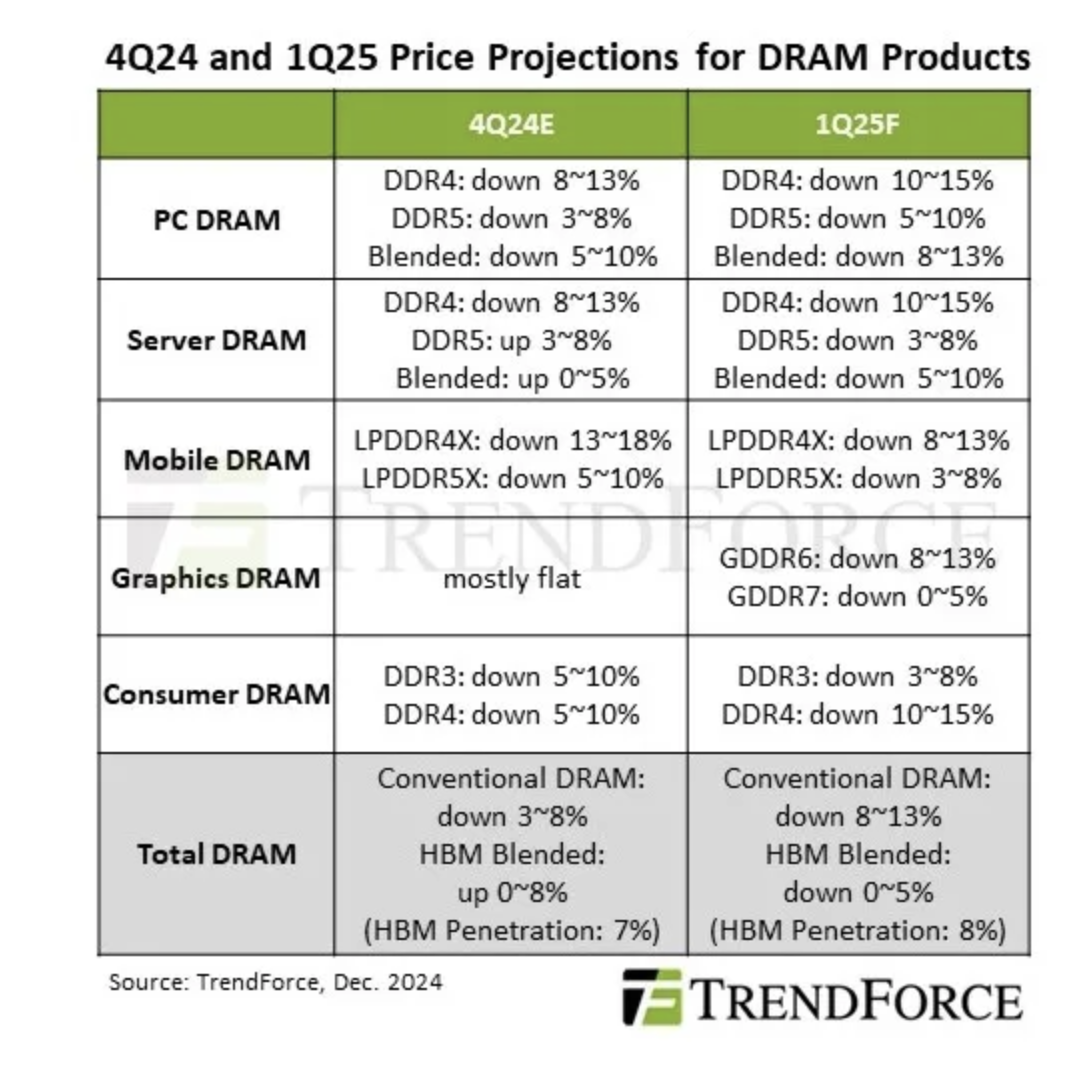 4Q24 and 1Q25 Price Projections for DRAM Products

| | 4Q24E | 1Q25F |
|---|---|---|
| PC DRAM | DDR4: down 8~13% DDR5: down 3~8% Blended: down 5~10% | DDR4: down 10~15% DDR5: down 5~10% Blended: down 8~13% |
| Server DRAM | DDR4: down 8~13% DDR5: up 3~8% Blended: up 0~5% | DDR4: down 10~15% DDR5: down 3~8% Blended: down 5~10% |
| Mobile DRAM | LPDDR4X: down 13~18% LPDDR5X: down 5~10% | LPDDR4X: down 8~13% LPDDR5X: down 3~8% |
| Graphics DRAM | mostly flat | GDDR6: down 8~13% GDDR7: down 0~5% |
| Consumer DRAM | DDR3: down 5~10% DDR4: down 5~10% | DDR3: down 3~8% DDR4: down 10~15% |
| Total DRAM | Conventional DRAM: down 3~8% HBM Blended: up 0~8% (HBM Penetration: 7%) | Conventional DRAM: down 8~13% HBM Blended: down 0~5% (HBM Penetration: 8%) |

TRENDFORCE

Source: TrendForce, Dec. 2024

TRENDFORCE